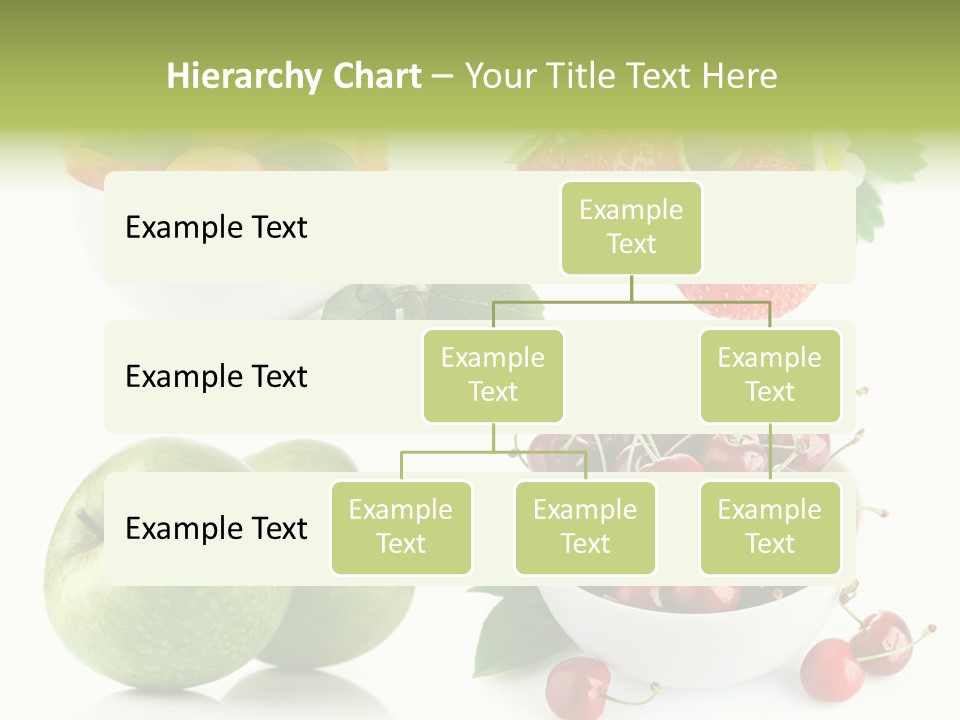 Hierarchy Chart – Your Title Text Here

Example Text

Example Text

Example Text

Example Text

Example Text

Example Text

Example Text

Example Text

Example Text